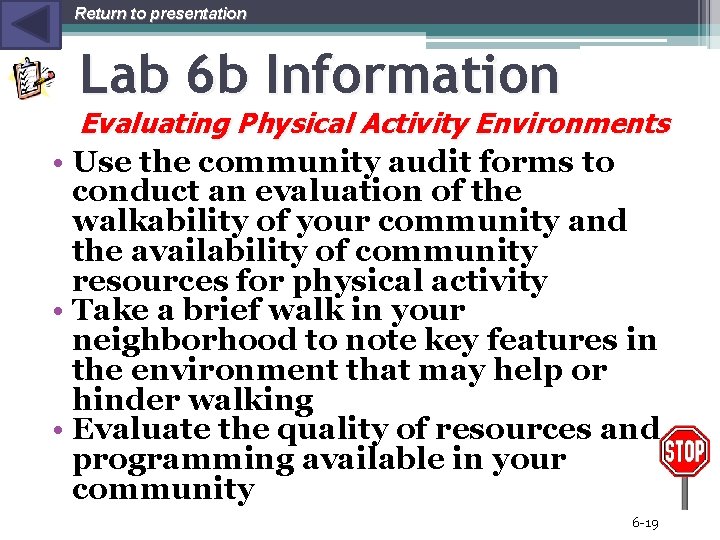 Return to presentation

Lab 6b Information

Evaluating Physical Activity Environments

• Use the community audit forms to conduct an evaluation of the walkability of your community and the availability of community resources for physical activity
• Take a brief walk in your neighborhood to note key features in the environment that may help or hinder walking
• Evaluate the quality of resources and programming available in your community

STOP

6-19